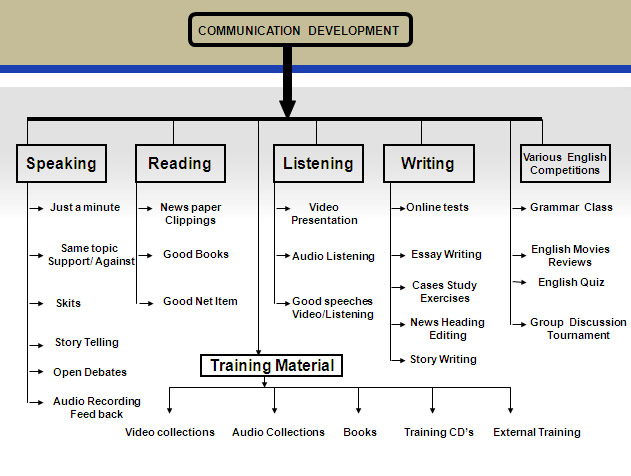 COMMUNICATION DEVELOPMENT

Speaking

Just a minute

Same topic Support/ Against

Skits

Story Telling

Open Debates

Audio Recording Feed back

Reading

News paper Clippings

Good Books

Good Net Item

Listening

Video Presentation

Audio Listening

Good speeches Video/Listening

Writing

Online tests

Essay Writing

Cases Study Exercises

News Heading Editing

Story Writing

Various English Competitions

Grammar Class

English Movies Reviews

English Quiz

Group Discussion Tournament

Training Material

Video collections

Audio Collections

Books

Training CD's

External Training